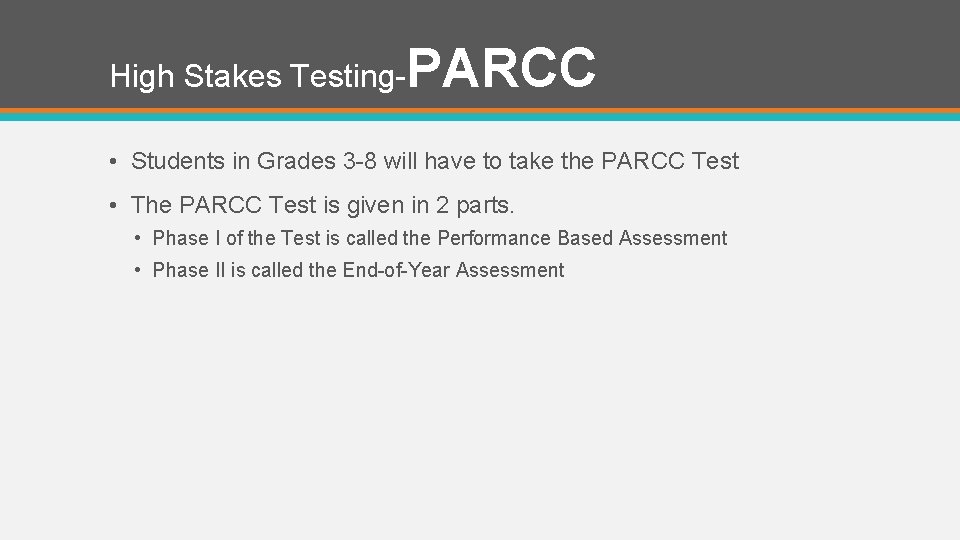 High Stakes Testing-PARCC

• Students in Grades 3-8 will have to take the PARCC Test

• The PARCC Test is given in 2 parts.

• Phase I of the Test is called the Performance Based Assessment

• Phase II is called the End-of-Year Assessment